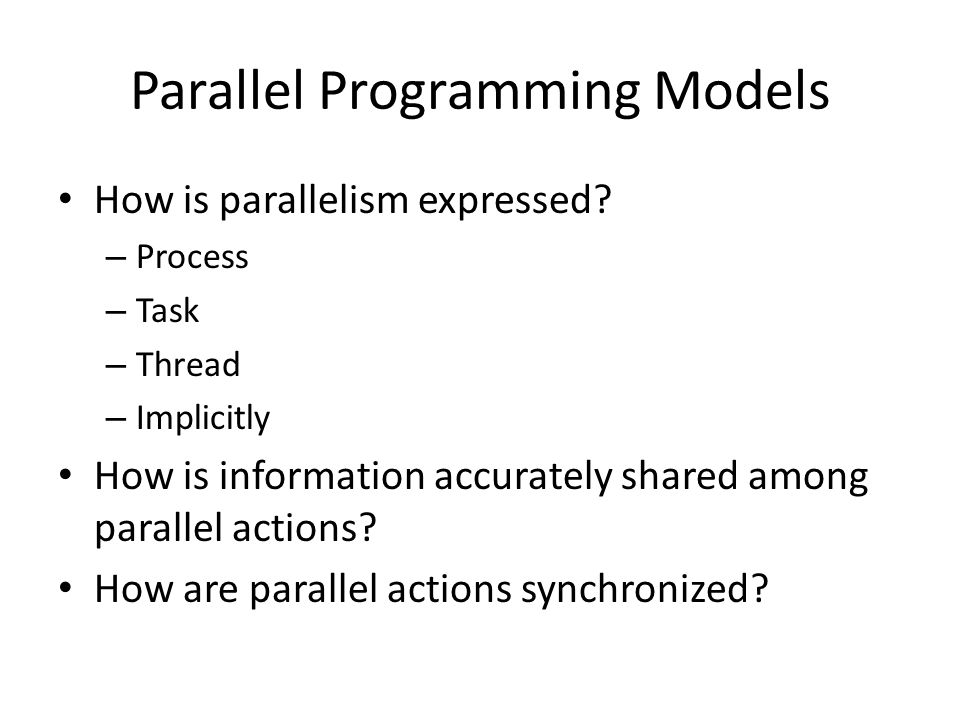 Parallel Programming Models

• How is parallelism expressed?
– Process
– Task
– Thread
– Implicitly
• How is information accurately shared among parallel actions?
• How are parallel actions synchronized?